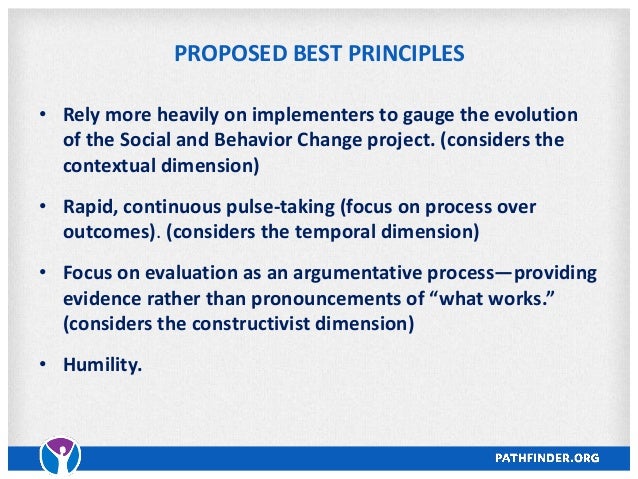 PROPOSED BEST PRINCIPLES

• Rely more heavily on implementers to gauge the evolution of the Social and Behavior Change project. (considers the contextual dimension)

• Rapid, continuous pulse-taking (focus on process over outcomes). (considers the temporal dimension)

• Focus on evaluation as an argumentative process—providing evidence rather than pronouncements of “what works.” (considers the constructivist dimension)

• Humility.

PATHFINDER.ORG